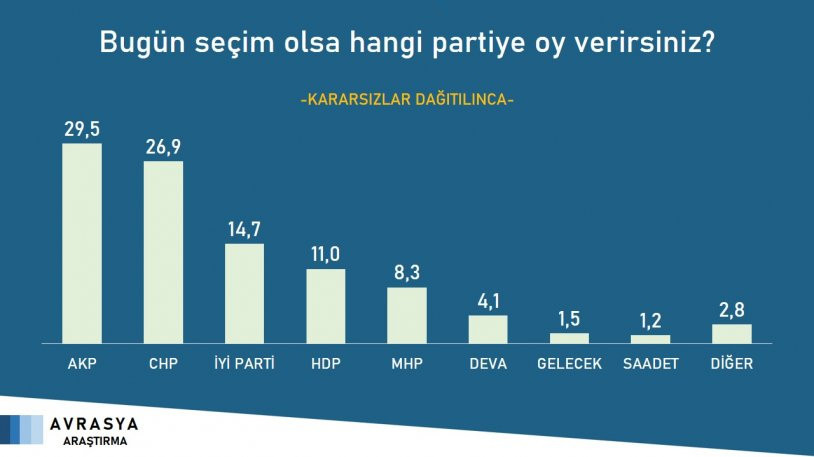 Bugün seçim olsa hangi partiye oy verirsiniz?

-KARARSIZLAR DAĞITILINCA-

29,5
26,9
14,7
11,0
8,3
4,1
1,5
1,2
2,8

AKP
CHP
İYİ PARTİ
HDP
MHP
DEVA
GELECEK
SAADET
DİĞER

AVRASYA
ARAŞTIRMA